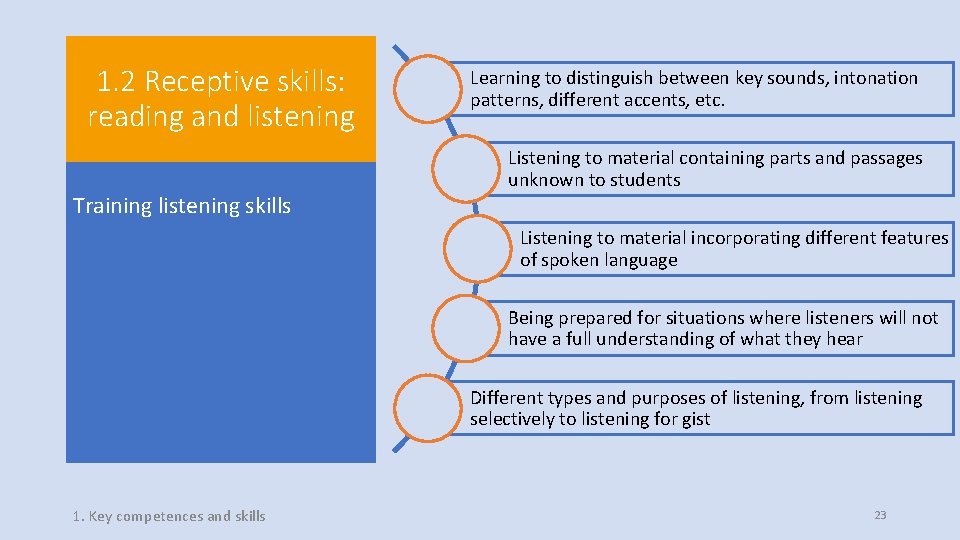 1.2 Receptive skills: reading and listening

Training listening skills

Learning to distinguish between key sounds, intonation patterns, different accents, etc.

Listening to material containing parts and passages unknown to students

Listening to material incorporating different features of spoken language

Being prepared for situations where listeners will not have a full understanding of what they hear

Different types and purposes of listening, from listening selectively to listening for gist

1. Key competences and skills

23